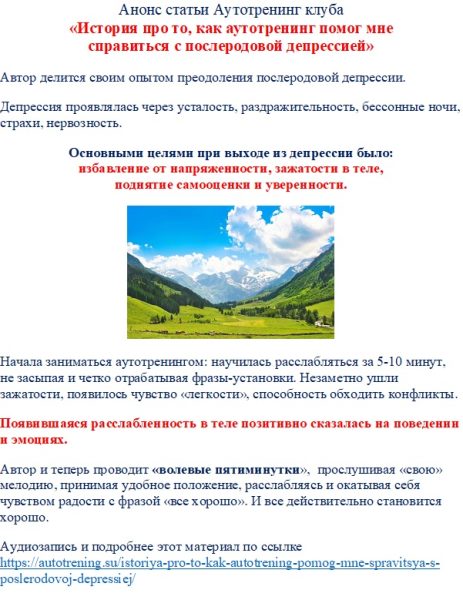 Анонс статьи Аутотренинг клуба
«История про то, как аутотренинг помог мне справиться с послеродовой депрессией»

Автор делится своим опытом преодоления послеродовой депрессии.

Депрессия проявлялась через усталость, раздражительность, бессонные ночи, страхи, нервозность.

Основными целями при выходе из депрессии было:
избавление от напряженности, зажатости в теле,
поднятие самооценки и уверенности.

Начала заниматься аутотренингом: научилась расслабляться за 5-10 минут, не засыпая и четко отрабатывая фразы-установки. Незаметно ушли зажатости, появилось чувство «легкости», способность обходить конфликты.

Появившаяся расслабленность в теле позитивно сказалась на поведении и эмоциях.

Автор и теперь проводит «волевые пятиминутки», прослушивая «свою» мелодию, принимая удобное положение, расслабляясь и окатывая себя чувством радости с фразой «все хорошо». И все действительно становится хорошо.

Аудиозапись и подробнее этот материал по ссылке
https://autotrening.su/istoriya-pro-to-kak-autotrening-pomog-mne-spravitsya-s-poslerodovoj-depressiej/